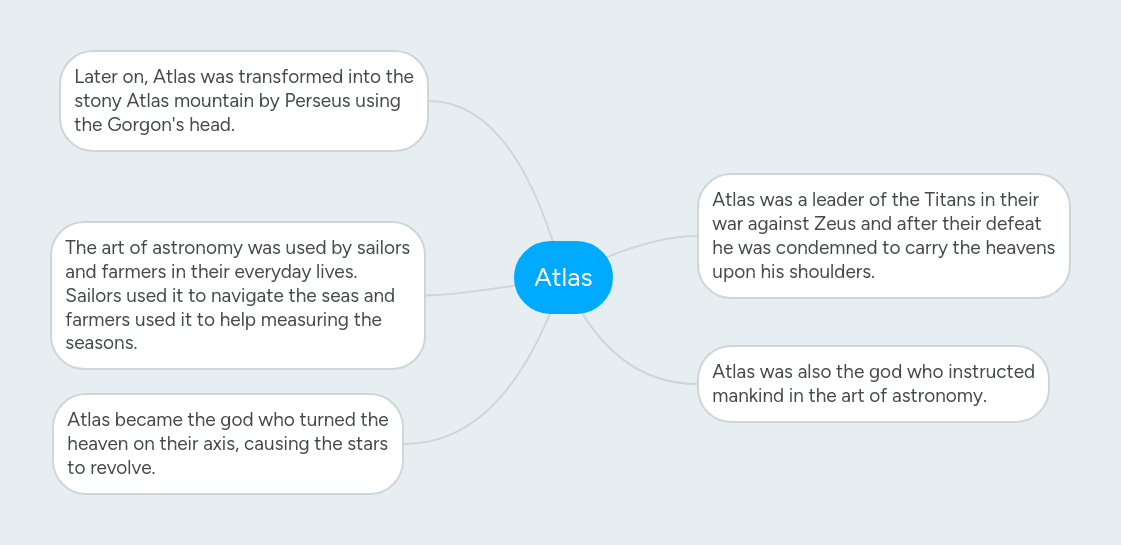 Atlas

Later on, Atlas was transformed into the stony Atlas mountain by Perseus using the Gorgon's head.

The art of astronomy was used by sailors and farmers in their everyday lives. Sailors used it to navigate the seas and farmers used it to help measuring the seasons.

Atlas became the god who turned the heaven on their axis, causing the stars to revolve.

Atlas was a leader of the Titans in their war against Zeus and after their defeat he was condemned to carry the heavens upon his shoulders.

Atlas was also the god who instructed mankind in the art of astronomy.